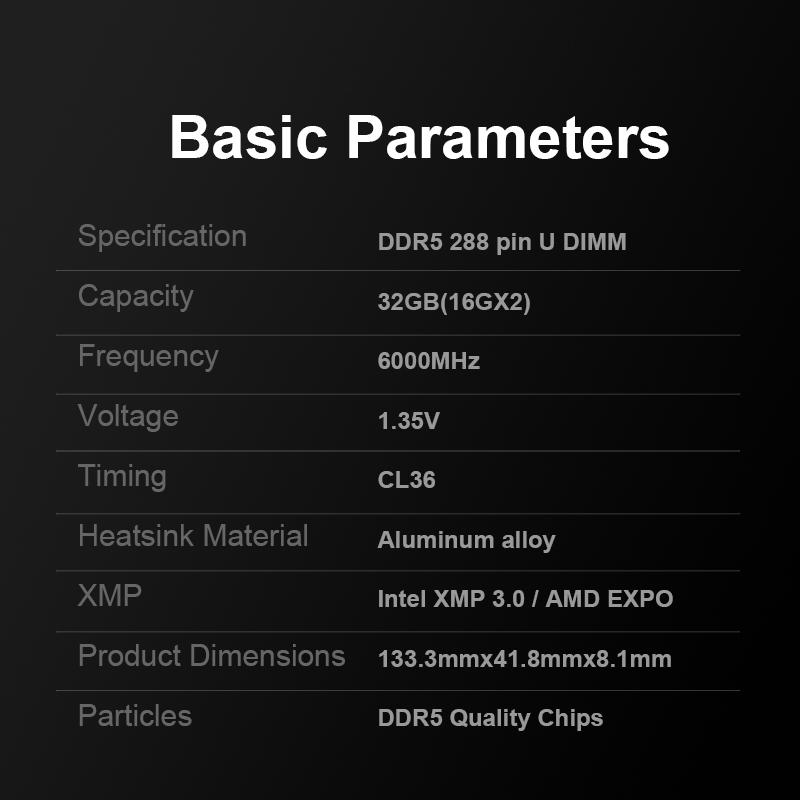 Basic Parameters

| | |
|---|---|
| Specification | DDR5 288 pin U DIMM |
| Capacity | 32GB(16GX2) |
| Frequency | 6000MHz |
| Voltage | 1.35V |
| Timing | CL36 |
| Heatsink Material | Aluminum alloy |
| XMP | Intel XMP 3.0 / AMD EXPO |
| Product Dimensions | 133.3mmx41.8mmx8.1mm |
| Particles | DDR5 Quality Chips |